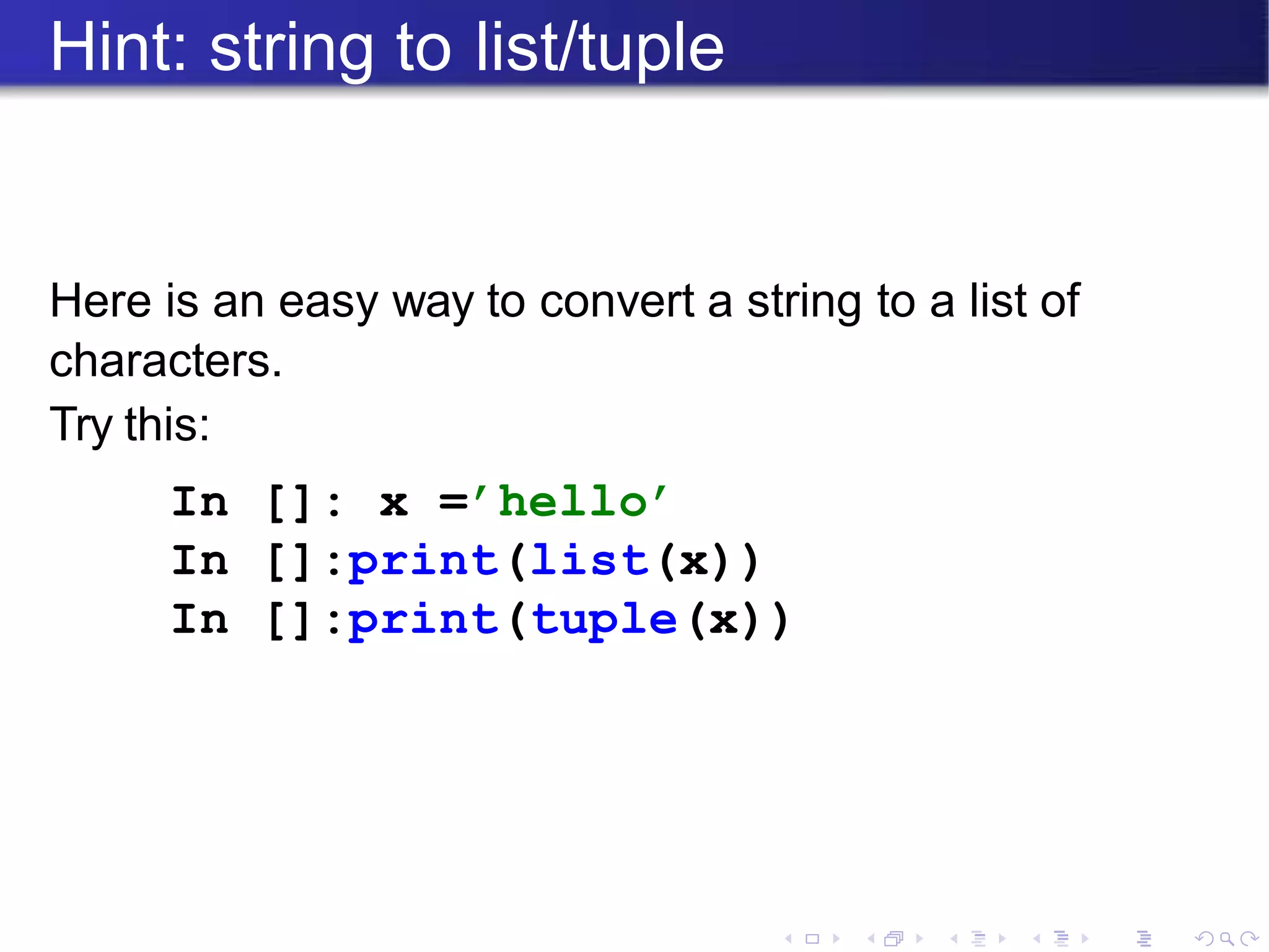 Hint: string to list/tuple

Here is an easy way to convert a string to a list of characters.

Try this:

In []: x ='hello'
In []:print(list(x))
In []:print(tuple(x))